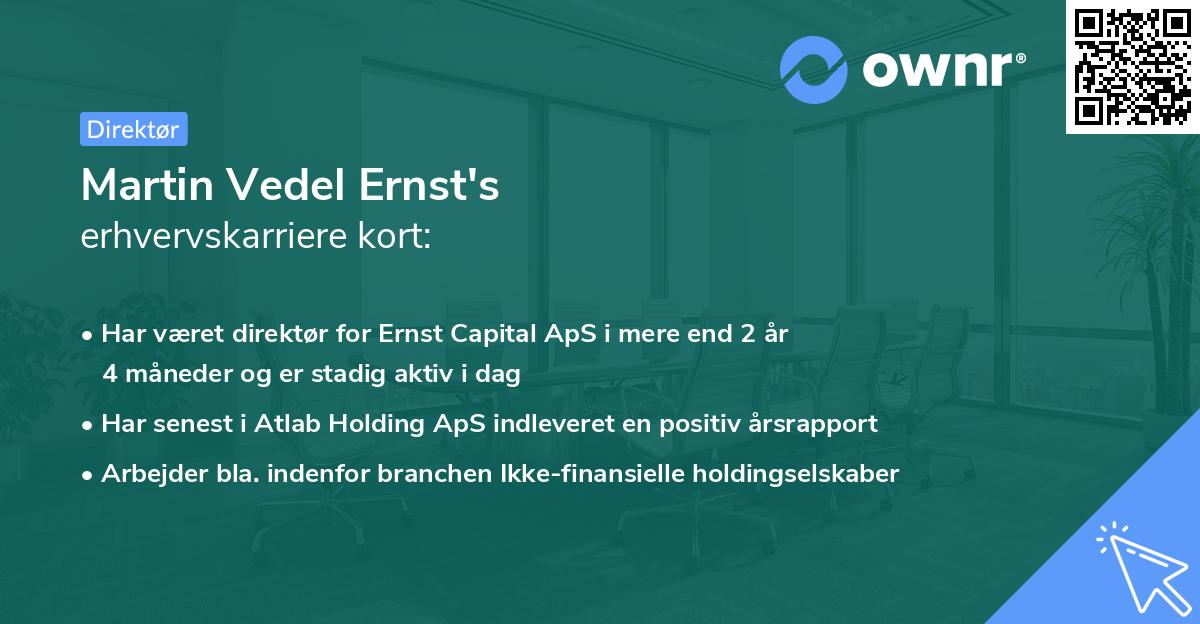 ownr®

Direktør

Martin Vedel Ernst's
erhvervskarriere kort:

• Har været direktør for Ernst Capital ApS i mere end 2 år 4 måneder og er stadig aktiv i dag

• Har senest i Atlab Holding ApS indleveret en positiv årsrapport

• Arbejder bla. indenfor branchen Ikke-finansielle holdingselskaber